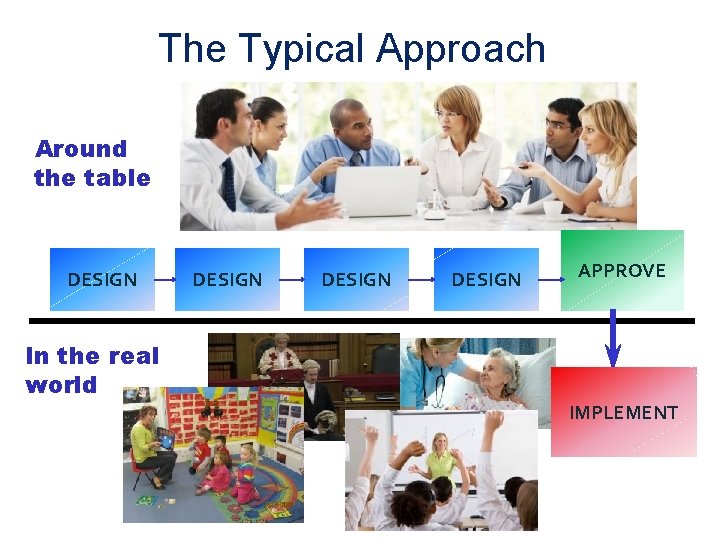 The Typical Approach

Around the table

DESIGN

DESIGN

DESIGN

DESIGN

APPROVE

In the real world

IMPLEMENT